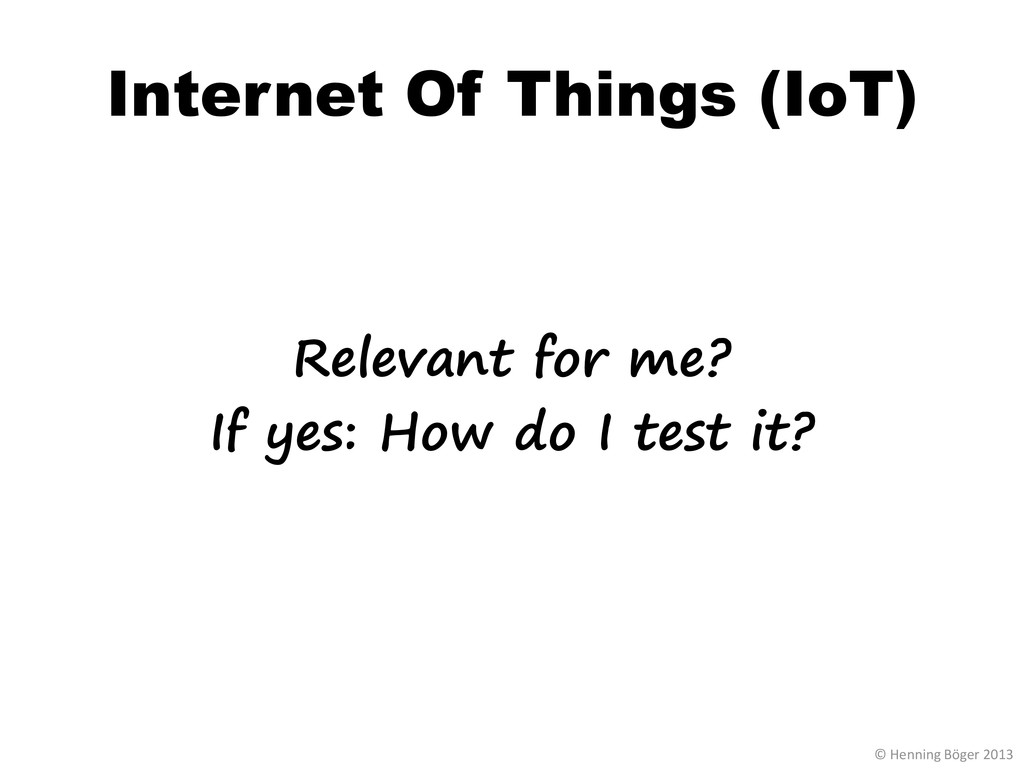 Internet Of Things (IoT)

Relevant for me?
If yes: How do I test it?

© Henning Böger 2013